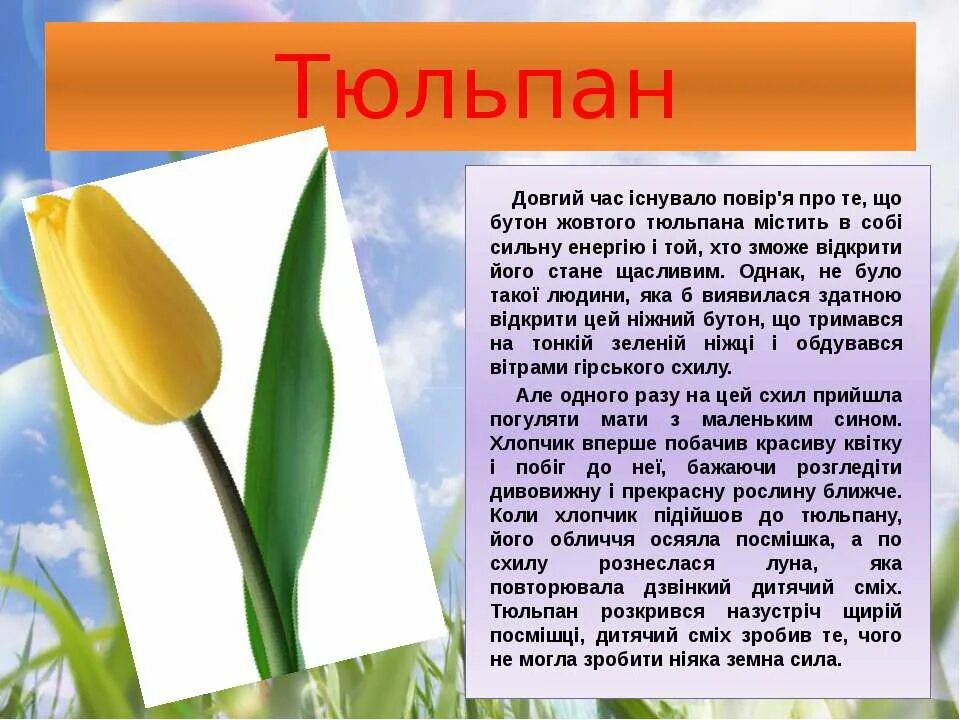 Тюльпан

Довгий час існувало повір'я про те, що бутон жовтого тюльпана містить в собі сильну енергію і той, хто зможе відкрити його стане щасливим. Однак, не було такої людини, яка б виявилася здатною відкрити цей ніжний бутон, що тримався на тонкій зеленій ніжці і обдувався вітрами гірського схилу.

Але одного разу на цей схил прийшла погуляти мати з маленьким сином. Хлопчик вперше побачив красиву квітку і побіг до неї, бажаючи розгледіти дивовижну і прекрасну рослину ближче. Коли хлопчик підійшов до тюльпану, його обличчя осяяла посмішка, а по схилу рознеслася луна, яка повторювала дзвінкий дитячий сміх. Тюльпан розкрився назустріч щирій посмішці, дитячий сміх зробив те, чого не могла зробити ніяка земна сила.